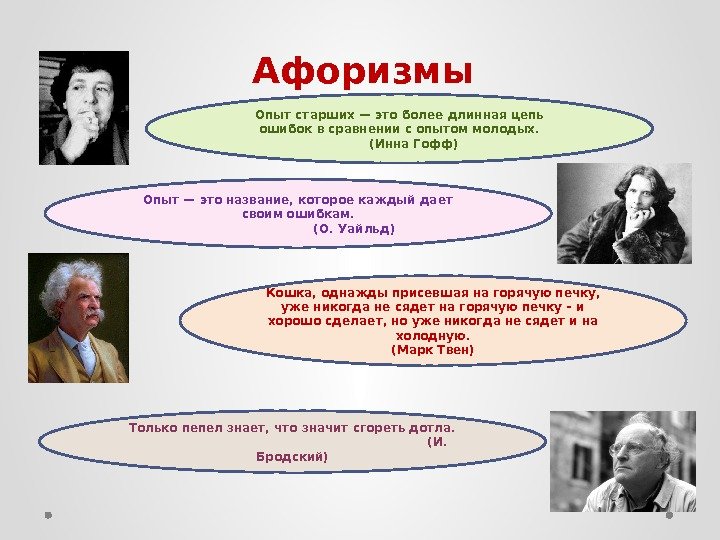 Афоризмы

Опыт старших — это более длинная цепь ошибок в сравнении с опытом молодых.
(Инна Гофф)

Опыт — это название, которое каждый дает своим ошибкам.
(О. Уайльд)

Кошка, однажды присевшая на горячую печку, уже никогда не сядет на горячую печку - и хорошо сделает, но уже никогда не сядет и на холодную.
(Марк Твен)

Только пепел знает, что значит сгореть дотла.
(И. Бродский)